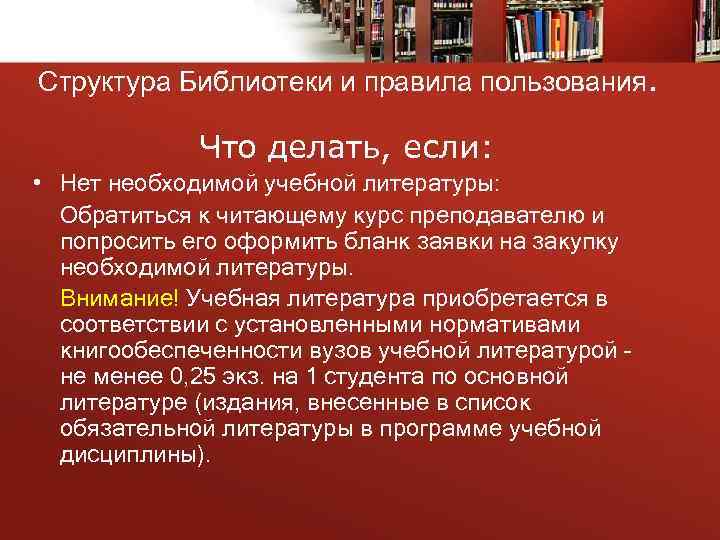 Структура Библиотеки и правила пользования.

Что делать, если:

• Нет необходимой учебной литературы:

Обратиться к читающему курс преподавателю и попросить его оформить бланк заявки на закупку необходимой литературы.

Внимание! Учебная литература приобретается в соответствии с установленными нормативами книгообеспеченности вузов учебной литературой - не менее 0,25 экз. на 1 студента по основной литературе (издания, внесенные в список обязательной литературы в программе учебной дисциплины).